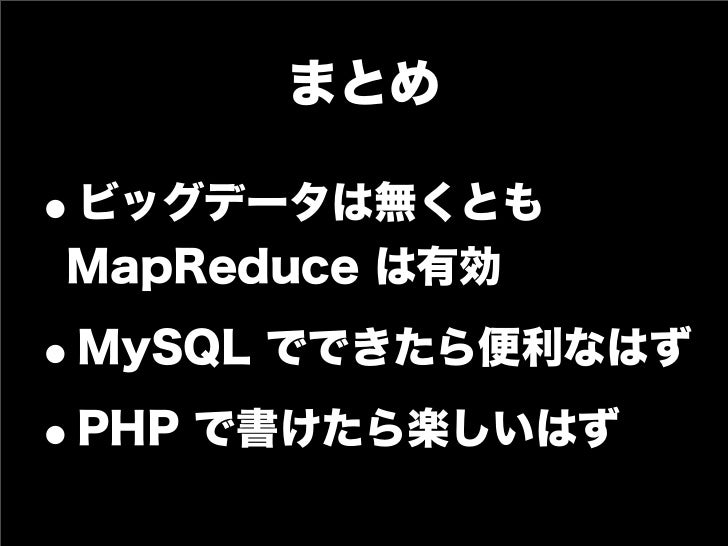 まとめ

• ビッグデータは無くとも MapReduce は有効

• MySQL でできたら便利なはず

• PHP で書けたら楽しいはず